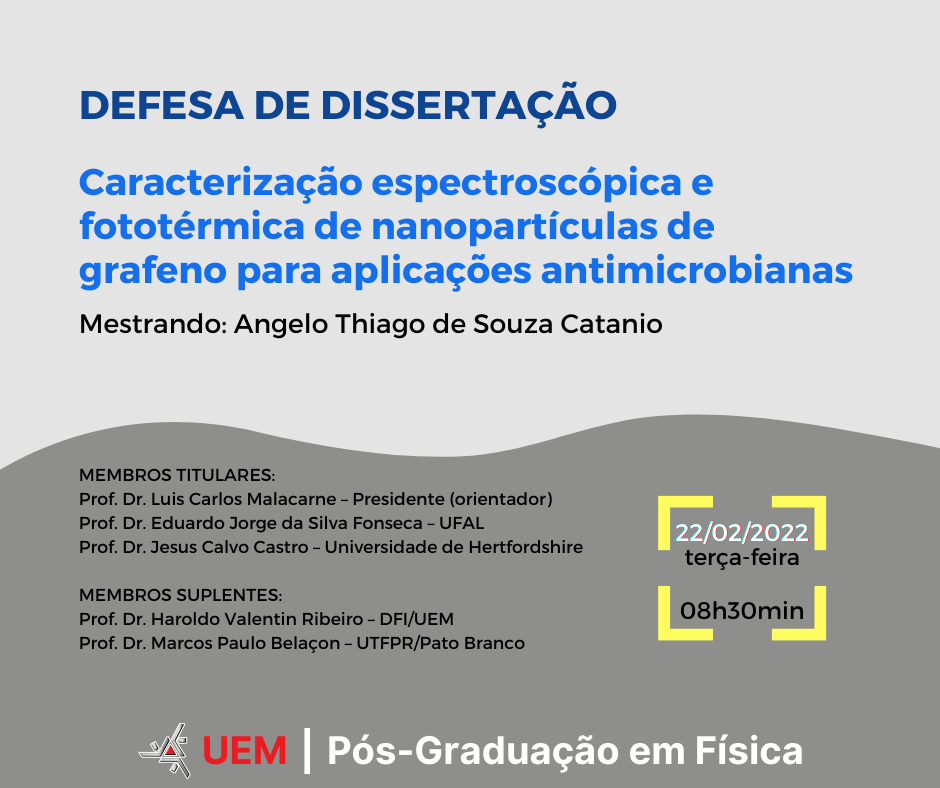 DEFESA DE DISSERTAÇÃO

Caracterização espectroscópica e fototérmica de nanopartículas de grafeno para aplicações antimicrobianas

Mestrando: Angelo Thiago de Souza Catanio

MEMBROS TITULARES:
Prof. Dr. Luis Carlos Malacarne – Presidente (orientador)
Prof. Dr. Eduardo Jorge da Silva Fonseca – UFAL
Prof. Dr. Jesus Calvo Castro – Universidade de Hertfordshire

MEMBROS SUPLENTES:
Prof. Dr. Haroldo Valentin Ribeiro – DFI/UEM
Prof. Dr. Marcos Paulo Belaçon – UTFPR/Pato Branco

22/02/2022
terça-feira

08h30min

UEM | Pós-Graduação em Física